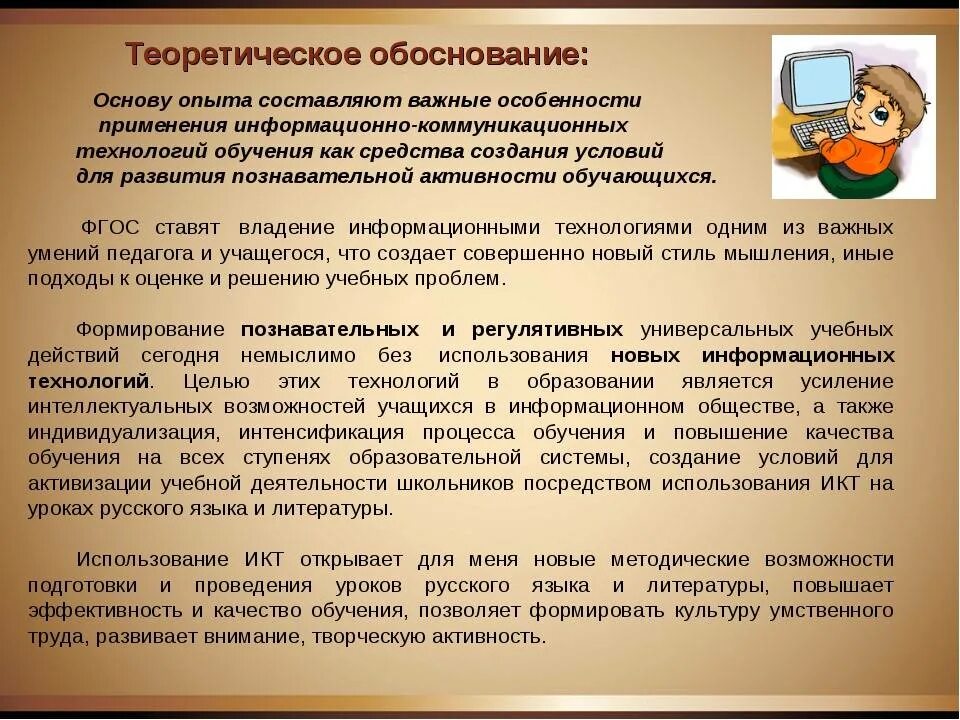 Теоретическое обоснование:

Основу опыта составляют важные особенности применения информационно-коммуникационных технологий обучения как средства создания условий для развития познавательной активности обучающихся.

ФГОС ставят владение информационными технологиями одним из важных умений педагога и учащегося, что создает совершенно новый стиль мышления, иные подходы к оценке и решению учебных проблем.

Формирование познавательных и регулятивных универсальных учебных действий сегодня немыслимо без использования новых информационных технологий. Целью этих технологий в образовании является усиление интеллектуальных возможностей учащихся в информационном обществе, а также индивидуализация, интенсификация процесса обучения и повышение качества обучения на всех ступенях образовательной системы, создание условий для активизации учебной деятельности школьников посредством использования ИКТ на уроках русского языка и литературы.

Использование ИКТ открывает для меня новые методические возможности подготовки и проведения уроков русского языка и литературы, повышает эффективность и качество обучения, позволяет формировать культуру умственного труда, развивает внимание, творческую активность.